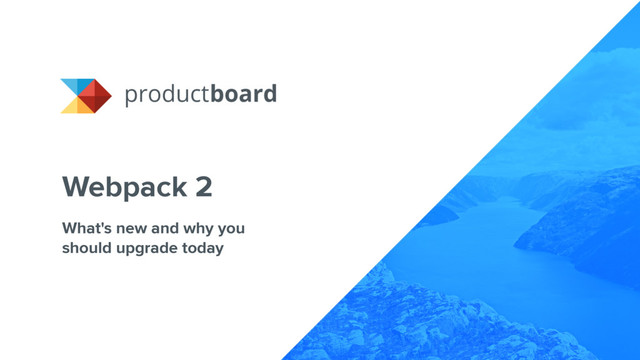 productboard

Webpack 2

What's new and why you should upgrade today